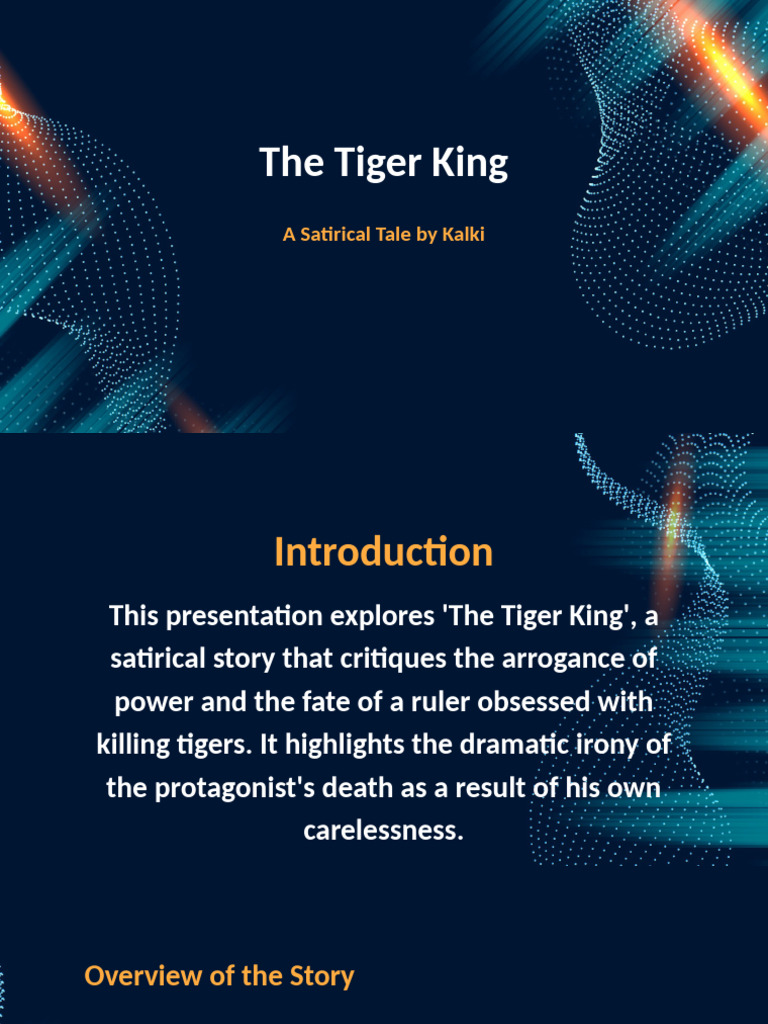 The Tiger King

A Satirical Tale by Kalki

Introduction

This presentation explores 'The Tiger King', a satirical story that critiques the arrogance of power and the fate of a ruler obsessed with killing tigers. It highlights the dramatic irony of the protagonist's death as a result of his own carelessness.

Overview of the Story